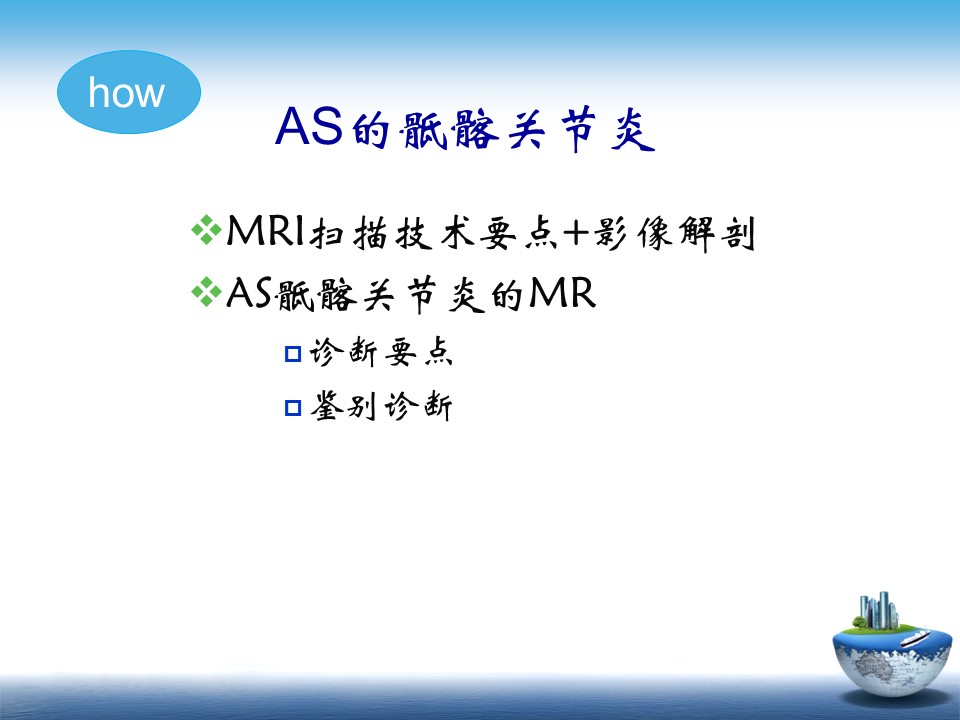 how

AS的骶髂关节炎

❖MRI扫描技术要点+影像解剖

❖AS骶髂关节炎的MR

□诊断要点

□鉴别诊断